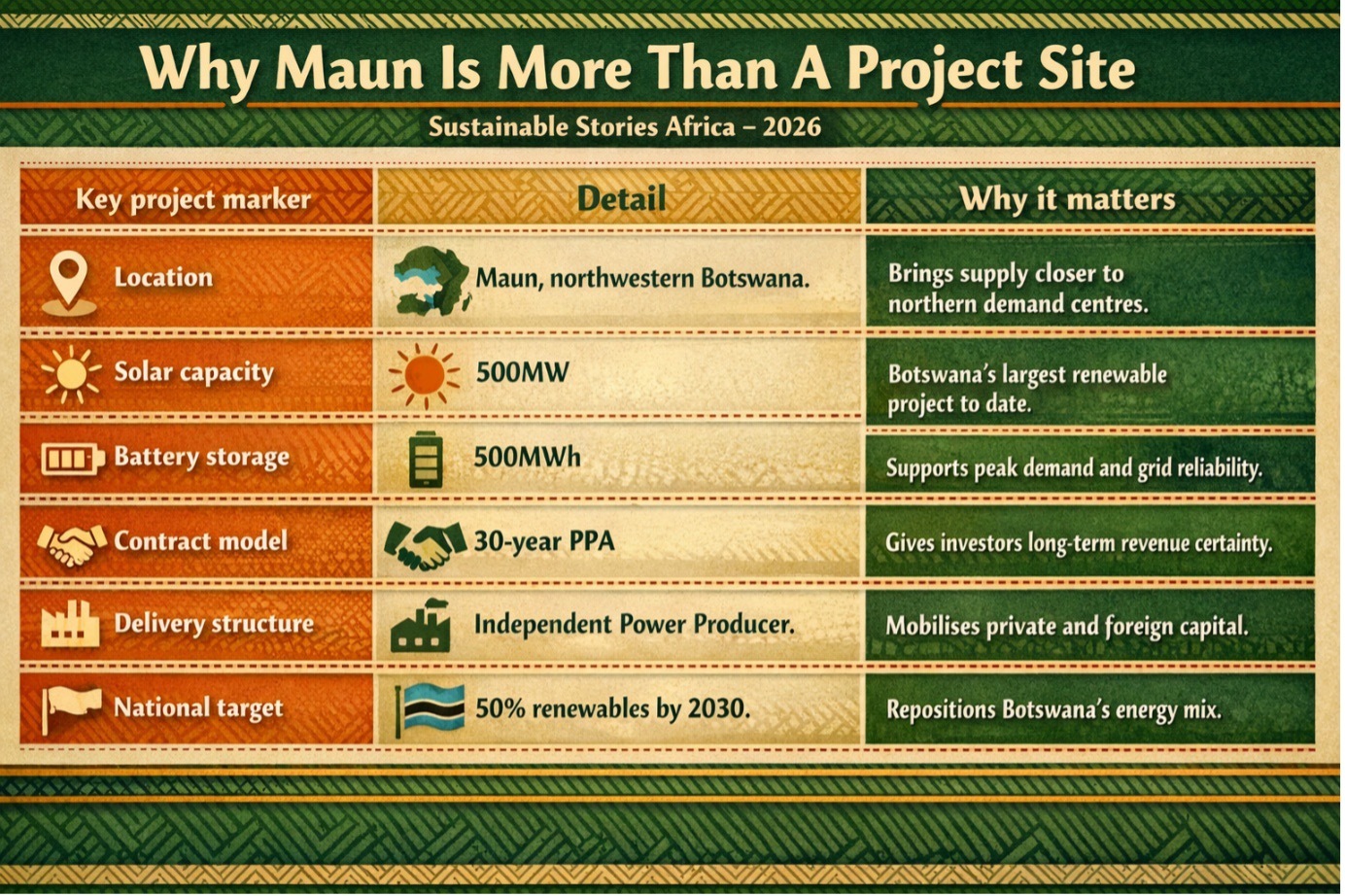 Why Maun Is More Than A Project Site

Sustainable Stories Africa – 2026

| Key project marker | Detail | Why it matters |
|---|---|---|
| Location | Maun, northwestern Botswana. | Brings supply closer to northern demand centres. |
| Solar capacity | 500MW | Botswana's largest renewable project to date. |
| Battery storage | 500MWh | Supports peak demand and grid reliability. |
| Contract model | 30-year PPA | Gives investors long-term revenue certainty. |
| Delivery structure | Independent Power Producer. | Mobilises private and foreign capital. |
| National target | 50% renewables by 2030. | Repositions Botswana's energy mix. |